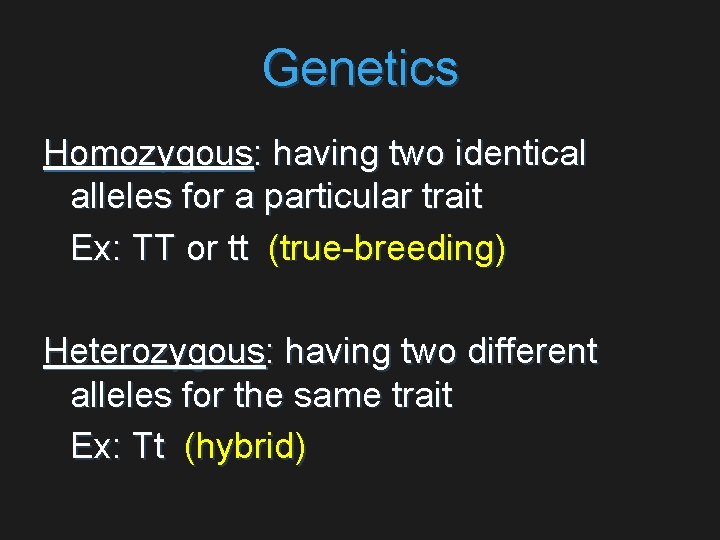 Genetics

Homozygous: having two identical alleles for a particular trait

Ex: TT or tt (true-breeding)

Heterozygous: having two different alleles for the same trait

Ex: Tt (hybrid)